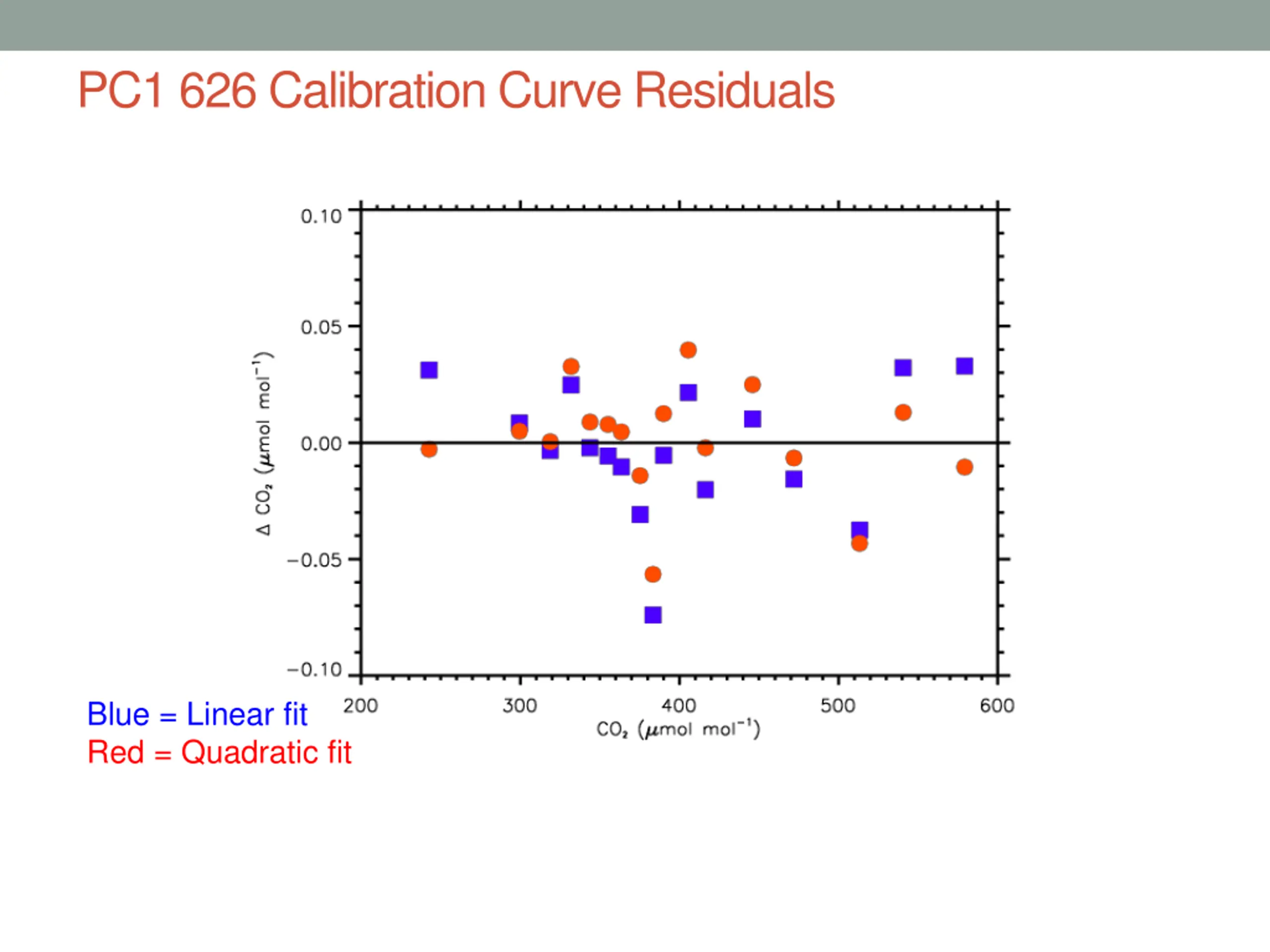 PC1 626 Calibration Curve Residuals

0.10
0.05
0.00
−0.05
−0.10

$\Delta$ $CO_2$ ($\mu$mol mol$^{-1}$)

200
300
400
500
600

$CO_2$ ($\mu$mol mol$^{-1}$)

Blue = Linear fit
Red = Quadratic fit